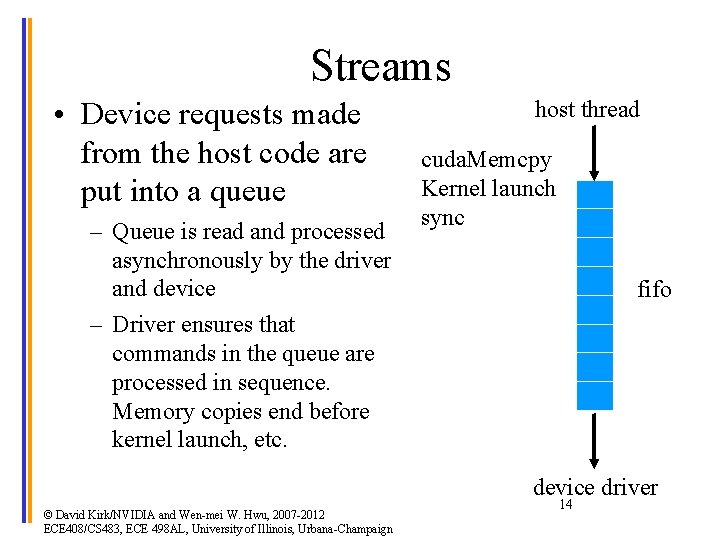 Streams

• Device requests made from the host code are put into a queue
– Queue is read and processed asynchronously by the driver and device
– Driver ensures that commands in the queue are processed in sequence. Memory copies end before kernel launch, etc.

host thread

cudaMemcpy
Kernel launch
sync

fifo

device driver

14

© David Kirk/NVIDIA and Wen-mei W. Hwu, 2007-2012
ECE408/CS483, ECE 498AL, University of Illinois, Urbana-Champaign